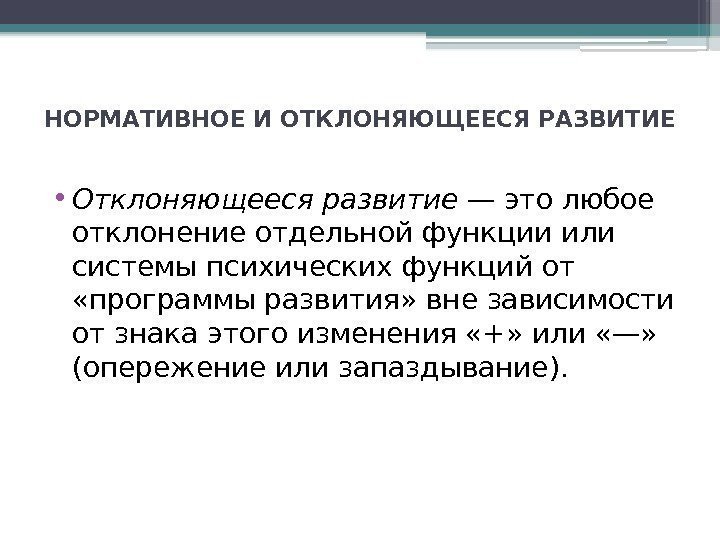 НОРМАТИВНОЕ И ОТКЛОНЯЮЩЕЕСЯ РАЗВИТИЕ

• Отклоняющееся развитие — это любое отклонение отдельной функции или системы психических функций от «программы развития» вне зависимости от знака этого изменения «+» или «—» (опережение или запаздывание).